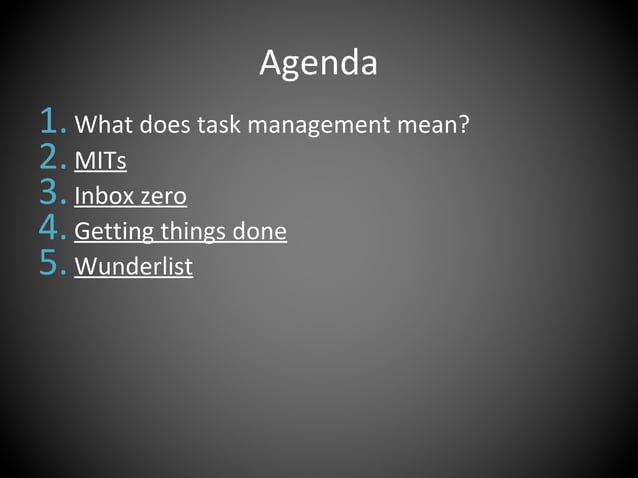 Agenda

1. What does task management mean?
2. MITs
3. Inbox zero
4. Getting things done
5. Wunderlist